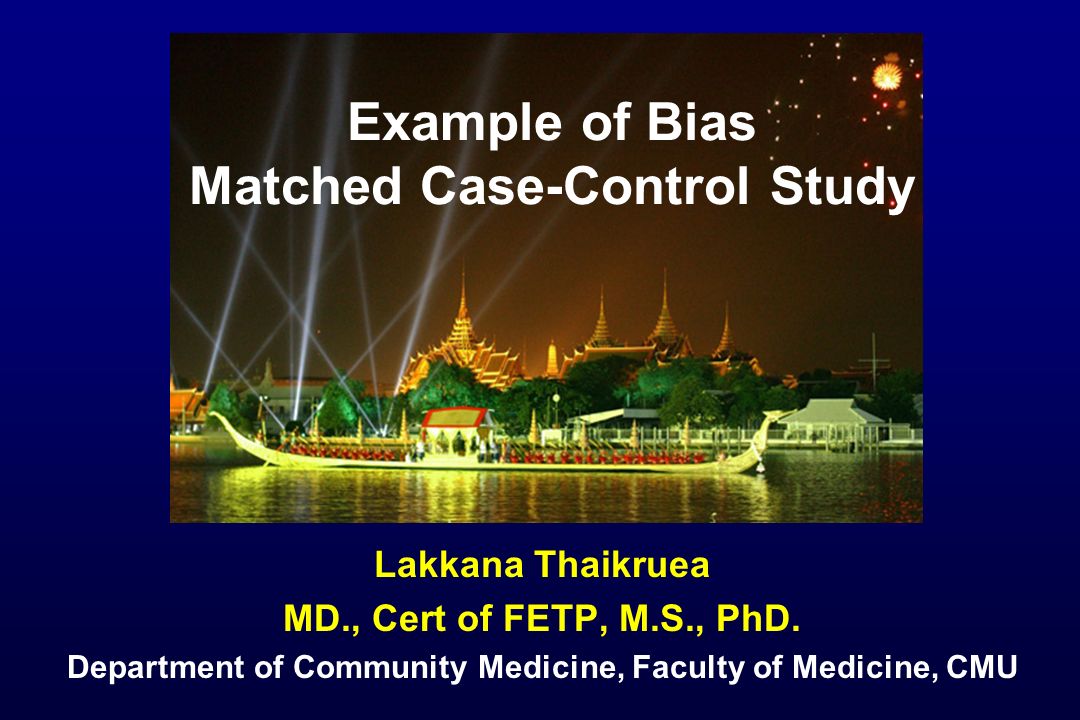 Example of Bias
Matched Case-Control Study

Lakkana Thaikruea
MD., Cert of FETP, M.S., PhD.
Department of Community Medicine, Faculty of Medicine, CMU